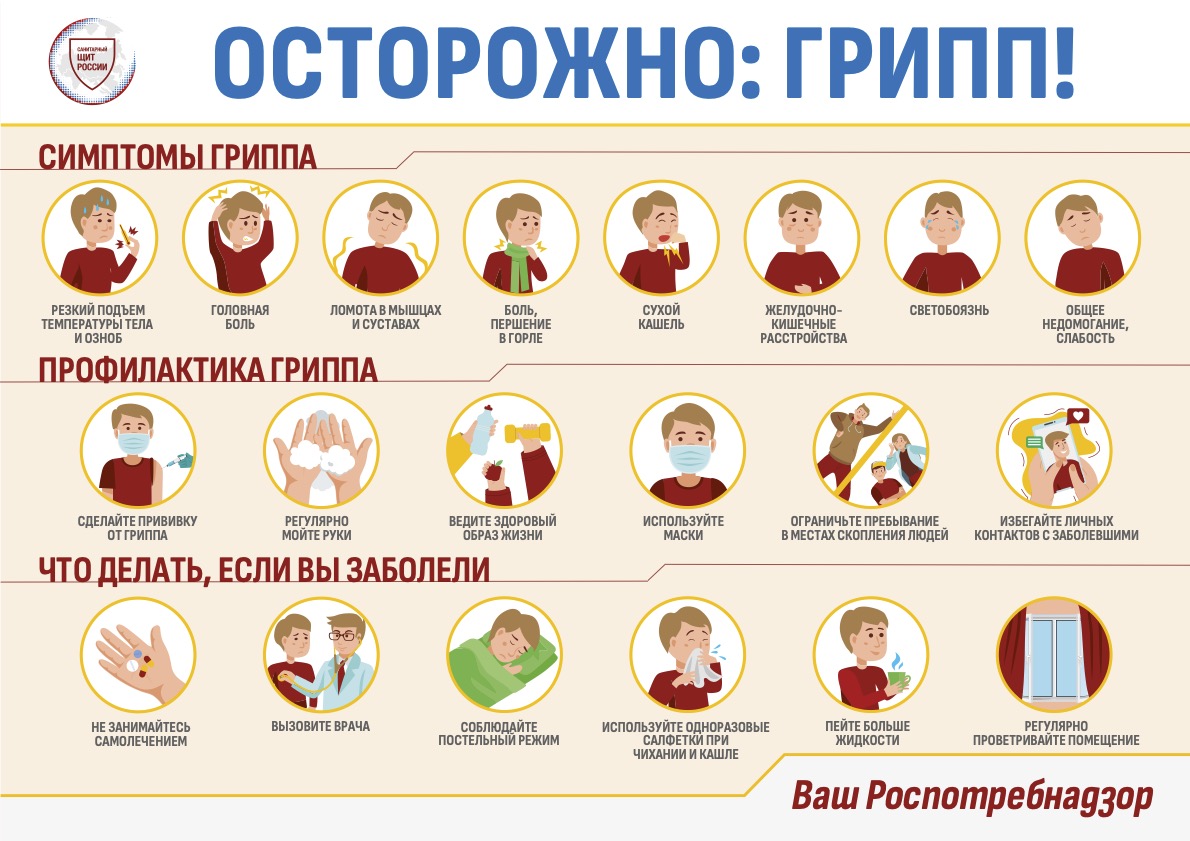 САНИТАРНЫЙ ЩИТ РОССИИ

ОСТОРОЖНО: ГРИПП!

СИМПТОМЫ ГРИППА

РЕЗКИЙ ПОДЪЕМ ТЕМПЕРАТУРЫ ТЕЛА И ОЗНОБ

ГОЛОВНАЯ БОЛЬ

ЛОМОТА В МЫШЦАХ И СУСТАВАХ

БОЛЬ, ПЕРШЕНИЕ В ГОРЛЕ

СУХОЙ КАШЕЛЬ

ЖЕЛУДОЧНО-КИШЕЧНЫЕ РАССТРОЙСТВА

СВЕТОБОЯЗНЬ

ОБЩЕЕ НЕДОМОГАНИЕ, СЛАБОСТЬ

ПРОФИЛАКТИКА ГРИППА

СДЕЛАЙТЕ ПРИВИВКУ ОТ ГРИППА

РЕГУЛЯРНО МОЙТЕ РУКИ

ВЕДИТЕ ЗДОРОВЫЙ ОБРАЗ ЖИЗНИ

ИСПОЛЬЗУЙТЕ МАСКИ

ОГРАНИЧЬТЕ ПРЕБЫВАНИЕ В МЕСТАХ СКОПЛЕНИЯ ЛЮДЕЙ

ИЗБЕГАЙТЕ ЛИЧНЫХ КОНТАКТОВ С ЗАБОЛЕВШИМИ

ЧТО ДЕЛАТЬ, ЕСЛИ ВЫ ЗАБОЛЕЛИ

НЕ ЗАНИМАЙТЕСЬ САМОЛЕЧЕНИЕМ

ВЫЗОВИТЕ ВРАЧА

СОБЛЮДАЙТЕ ПОСТЕЛЬНЫЙ РЕЖИМ

ИСПОЛЬЗУЙТЕ ОДНОРАЗОВЫЕ САЛФЕТКИ ПРИ ЧИХАНИИ И КАШЛЕ

ПЕЙТЕ БОЛЬШЕ ЖИДКОСТИ

РЕГУЛЯРНО ПРОВЕТРИВАЙТЕ ПОМЕЩЕНИЕ

Ваш Роспотребнадзор